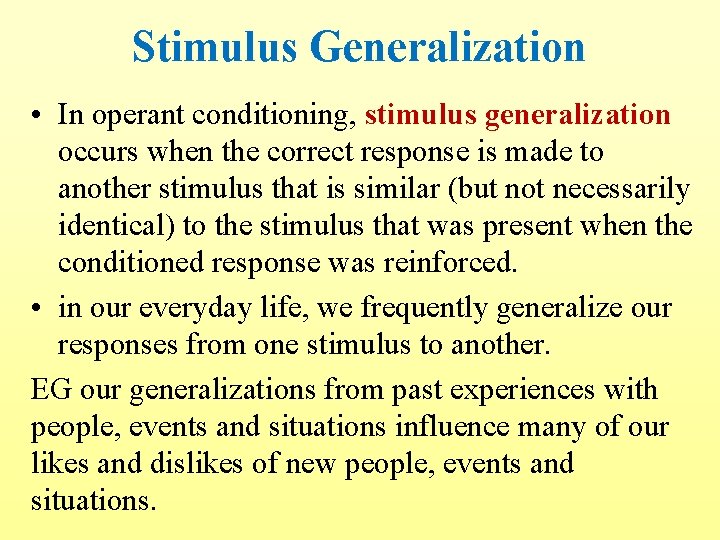 Stimulus Generalization

• In operant conditioning, stimulus generalization occurs when the correct response is made to another stimulus that is similar (but not necessarily identical) to the stimulus that was present when the conditioned response was reinforced.

• in our everyday life, we frequently generalize our responses from one stimulus to another.

EG our generalizations from past experiences with people, events and situations influence many of our likes and dislikes of new people, events and situations.